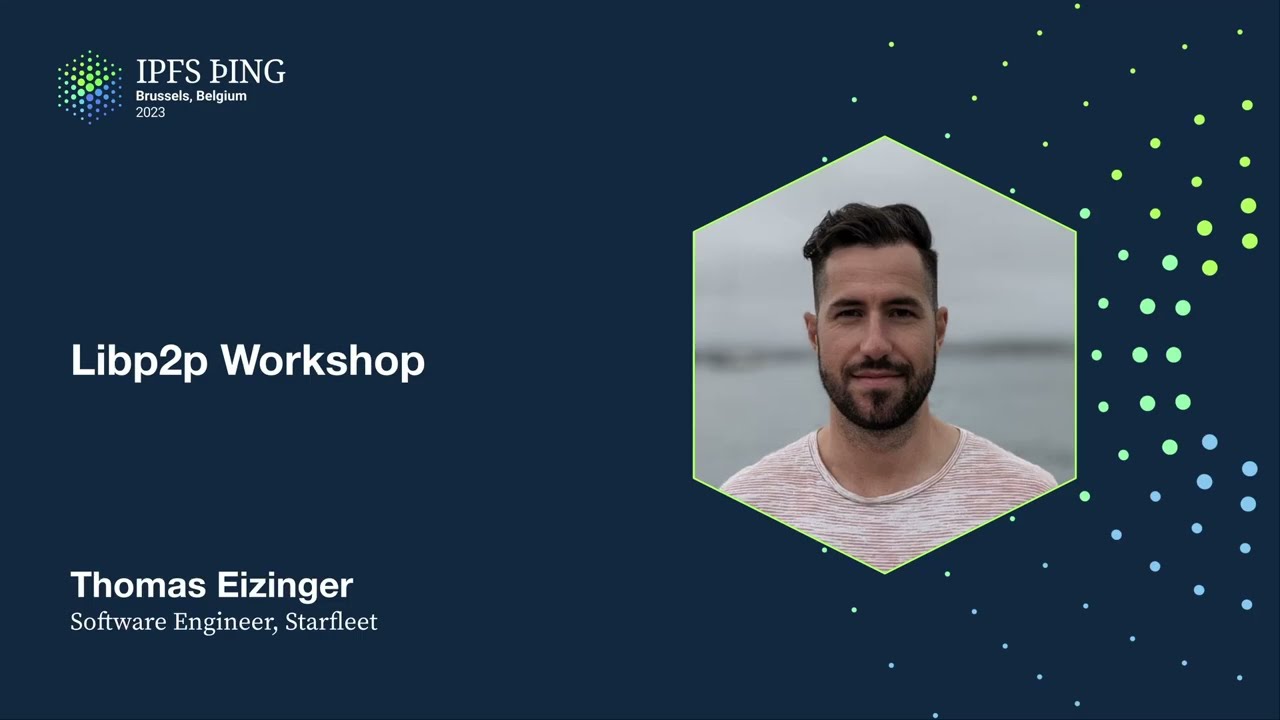 IPFS ÞING
Brussels, Belgium
2023

Libp2p Workshop

Thomas Eizinger
Software Engineer, Starfleet